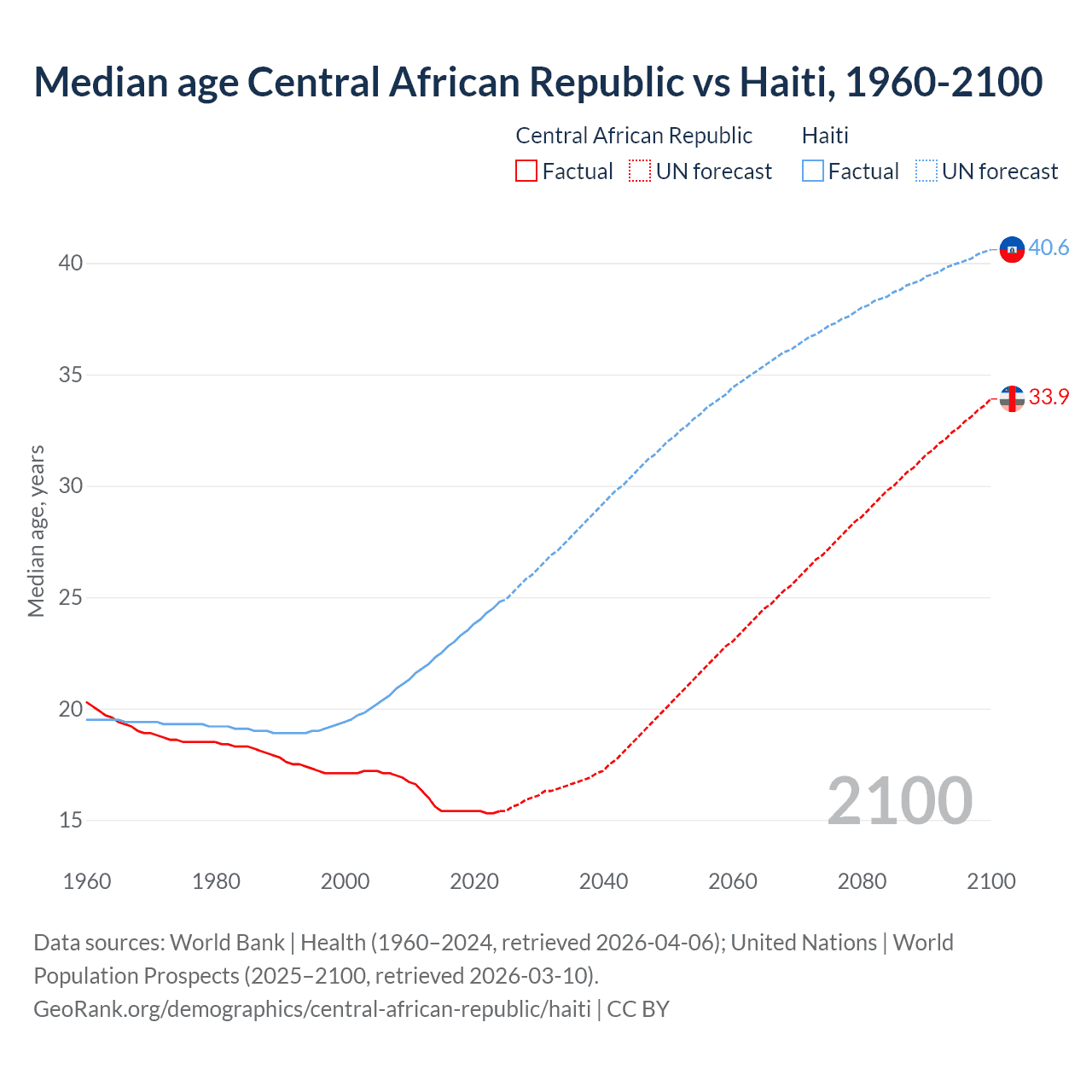 Median age Central African Republic vs Haiti, 1960-2100

Central African Republic
Factual
UN forecast

Haiti
Factual
UN forecast

Median age, years

40
35
30
25
20
15

40.6
33.9

2100

1960
1980
2000
2020
2040
2060
2080
2100

Data sources: World Bank | Health (1960–2024, retrieved 2026-04-06); United Nations | World Population Prospects (2025–2100, retrieved 2026-03-10).
GeoRank.org/demographics/central-african-republic/haiti | CC BY